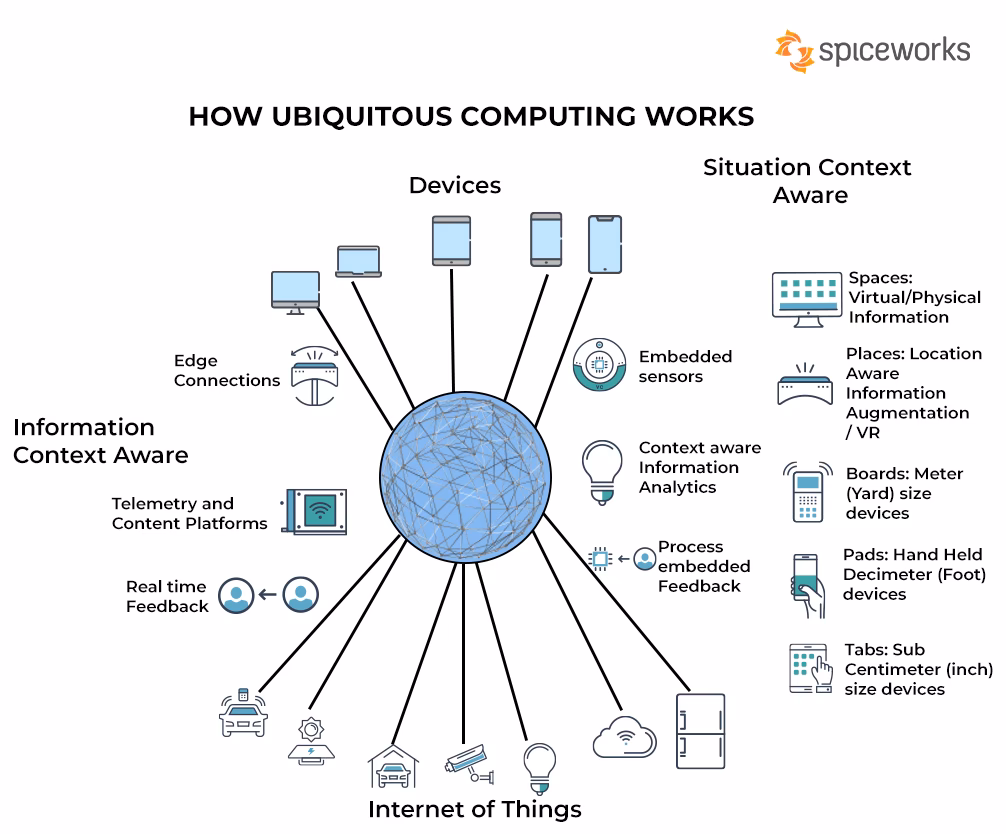 spiceworks

HOW UBIQUITOUS COMPUTING WORKS

Devices

Situation Context Aware

Edge Connections

Information Context Aware

Telemetry and Content Platforms

Real time Feedback

Embedded sensors

Context aware Information Analytics

Process embedded Feedback

Spaces: Virtual/Physical Information

Places: Location Aware Information Augmentation / VR

Boards: Meter (Yard) size devices

Pads: Hand Held Decimeter (Foot) devices

Tabs: Sub Centimeter (inch) size devices

Internet of Things